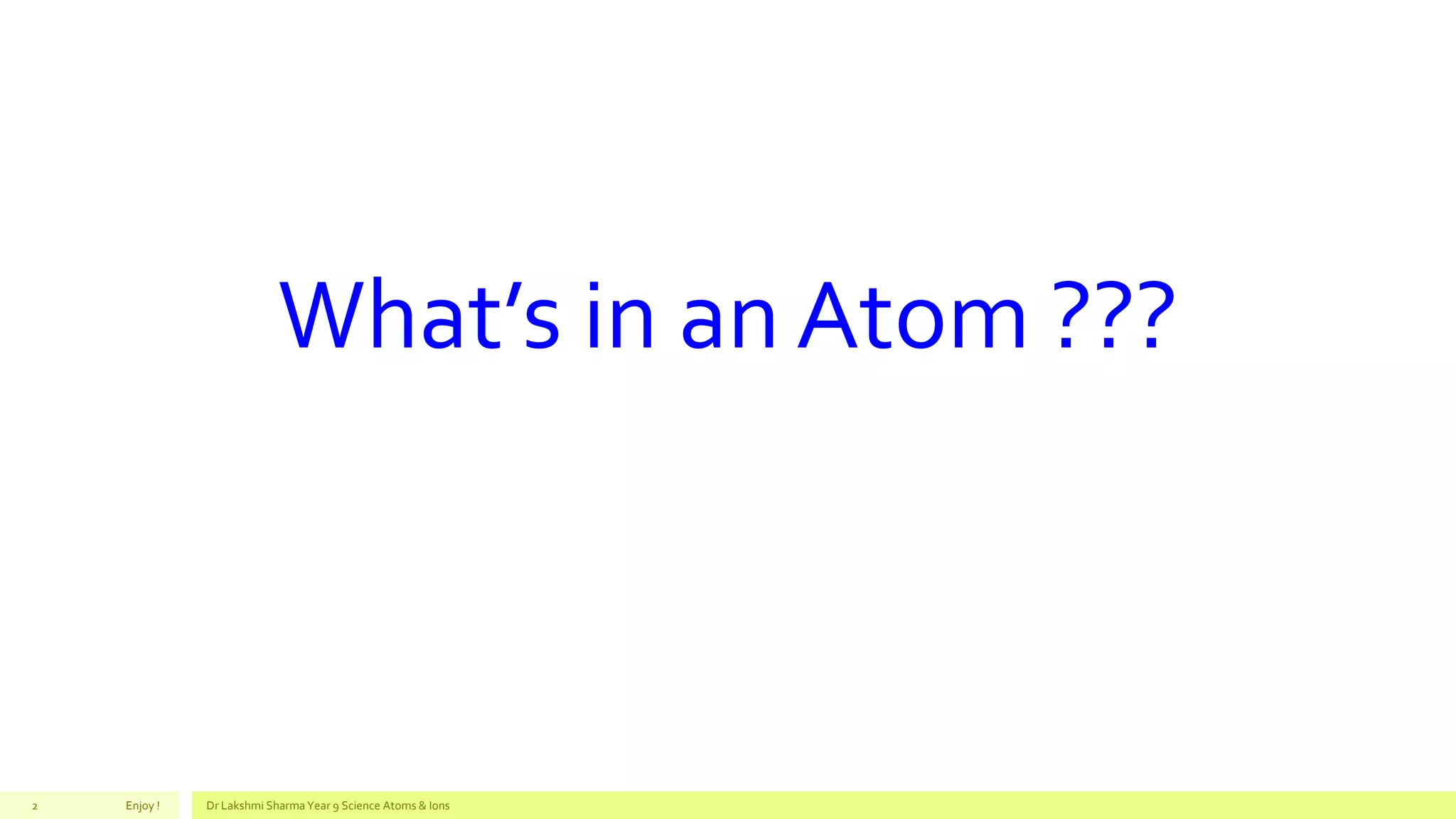 What’s in an Atom ???

2 Enjoy ! Dr Lakshmi Sharma Year 9 Science Atoms & Ions